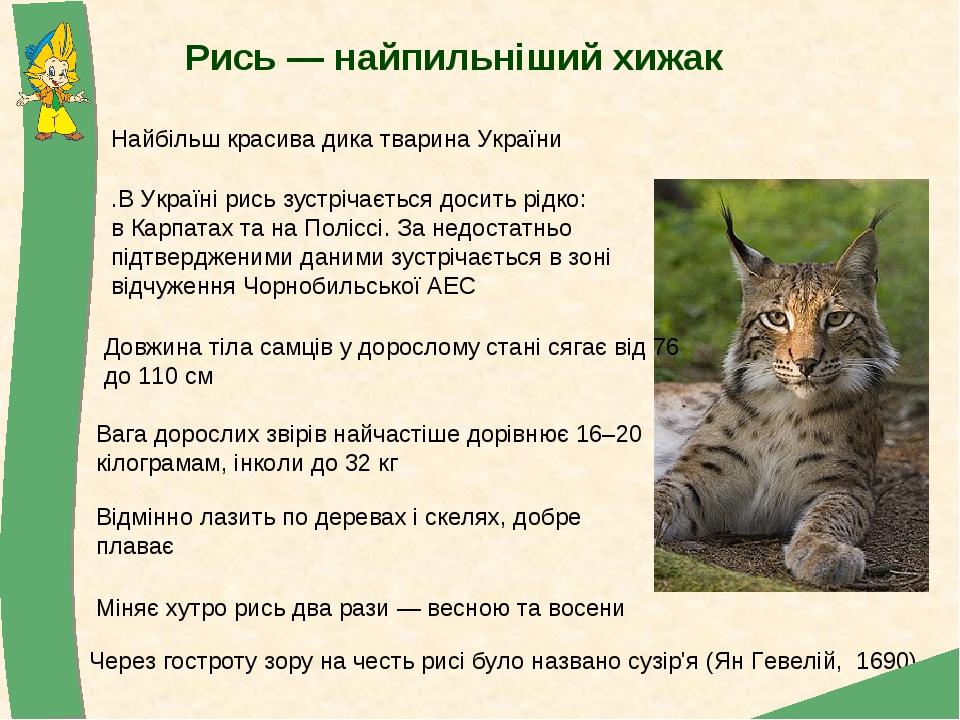 Рись — найпильніший хижак

Найбільш красива дика тварина України

.В Україні рись зустрічається досить рідко: в Карпатах та на Поліссі. За недостатньо підтвердженими даними зустрічається в зоні відчуження Чорнобильської АЕС

Довжина тіла самців у дорослому стані сягає від 76 до 110 см

Вага дорослих звірів найчастіше дорівнює 16–20 кілограмам, інколи до 32 кг

Відмінно лазить по деревах і скелях, добре плаває

Міняє хутро рись два рази — весною та восени

Через гостроту зору на честь рисі було названо сузір'я (Ян Гевелій, 1690)